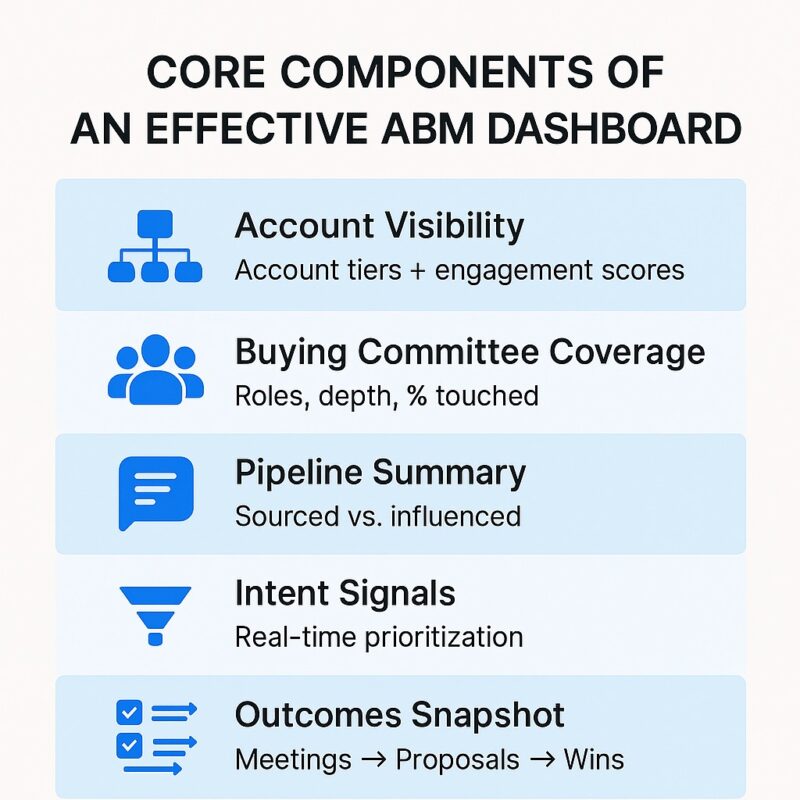 CORE COMPONENTS OF AN EFFECTIVE ABM DASHBOARD

Account Visibility
Account tiers + engagement scores

Buying Committee Coverage
Roles, depth, % touched

Pipeline Summary
Sourced vs. influenced

Intent Signals
Real-time prioritization

Outcomes Snapshot
Meetings → Proposals → Wins